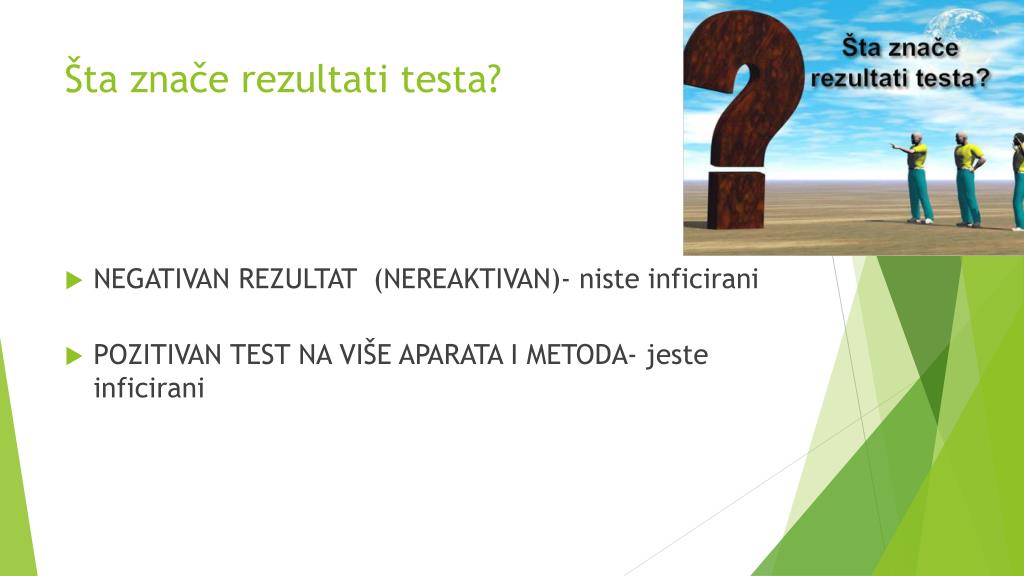 Šta znače rezultati testa?

Šta znače rezultati testa?

NEGATIVAN REZULTAT (NEREAKTIVAN)- niste inficirani

POZITIVAN TEST NA VIŠE APARATA I METODA- jeste inficirani